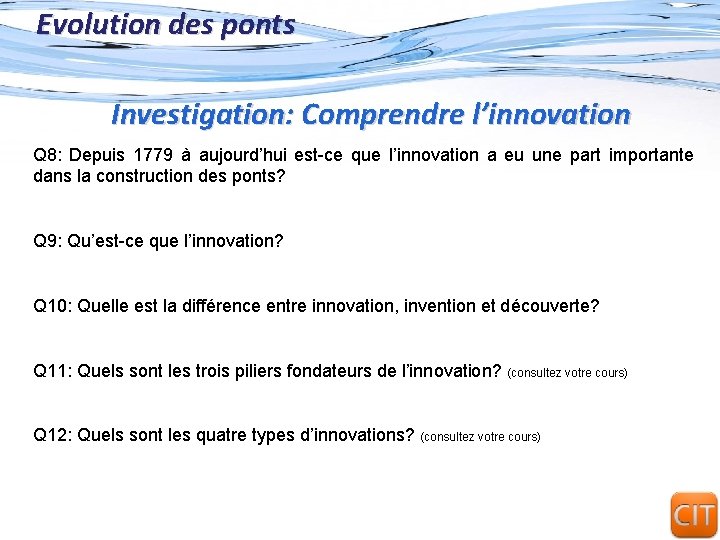 Evolution des ponts

Investigation: Comprendre l'innovation

Q8: Depuis 1779 à aujourd'hui est-ce que l'innovation a eu une part importante dans la construction des ponts?

Q9: Qu'est-ce que l'innovation?

Q10: Quelle est la différence entre innovation, invention et découverte?

Q11: Quels sont les trois piliers fondateurs de l'innovation? (consultez votre cours)

Q12: Quels sont les quatre types d'innovations? (consultez votre cours)

CIT